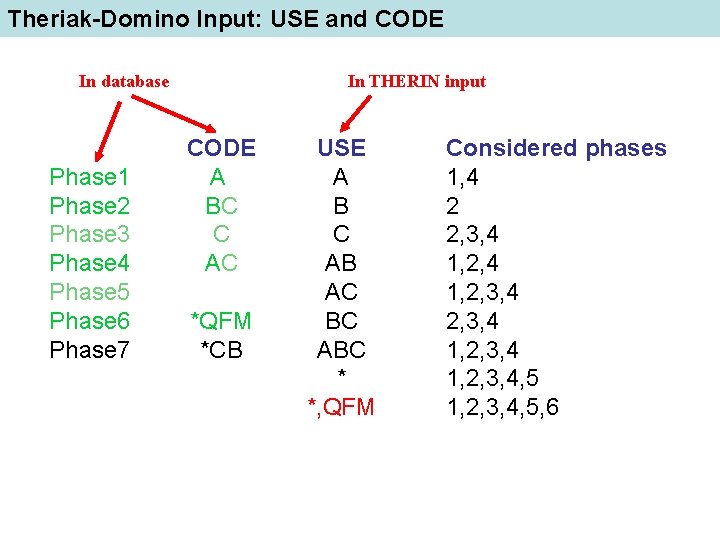 Theriak-Domino Input: USE and CODE

In database

In THERIN input

| | CODE | USE | Considered phases |
|---|---|---|---|
| Phase1 | A | A | 1,4 |
| Phase2 | BC | B | 2 |
| Phase3 | C | C | 2,3,4 |
| Phase4 | AC | AB | 1,2,4 |
| Phase5 | | AC | 1,2,3,4 |
| Phase6 | *QFM | BC | 2,3,4 |
| Phase7 | *CB | ABC | 1,2,3,4 |
| | | * | 1,2,3,4,5 |
| | | *,QFM | 1,2,3,4,5,6 |